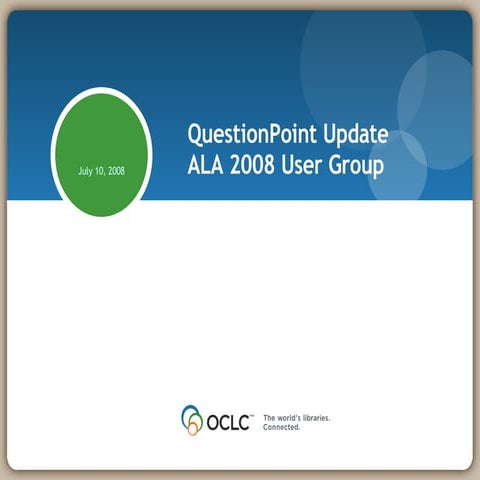 July 10, 2008

QuestionPoint Update
ALA 2008 User Group

OCLC™ The world's libraries. Connected.